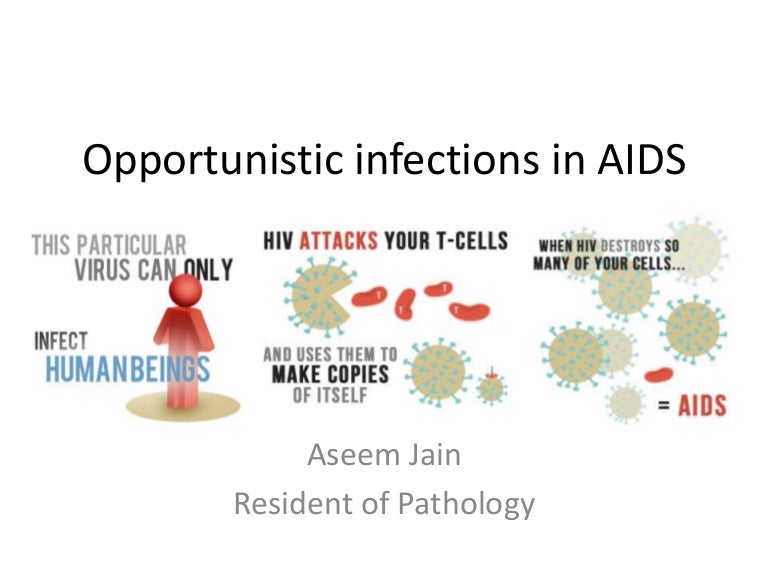 Opportunistic infections in AIDS

THIS PARTICULAR VIRUS CAN ONLY INFECT HUMANBEINGS

HIV ATTACKS YOUR T-CELLS

T T T T

AND USES THEM TO MAKE COPIES OF ITSELF

WHEN HIV DESTROYS SO MANY OF YOUR CELLS...

= AIDS

Aseem Jain
Resident of Pathology